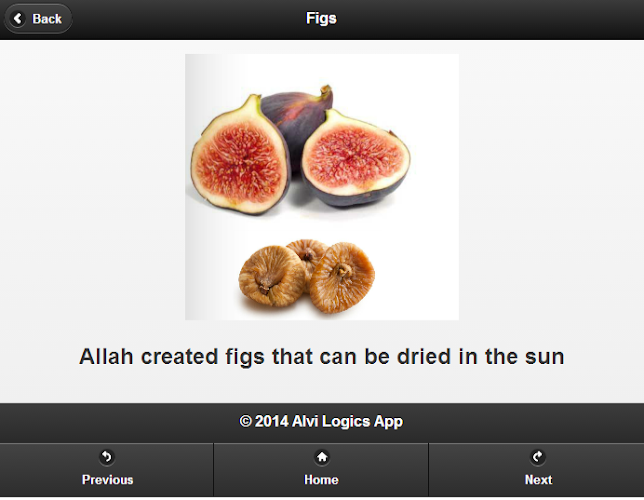 Back

Figs

Allah created figs that can be dried in the sun

© 2014 Alvi Logics App

Previous

Home

Next